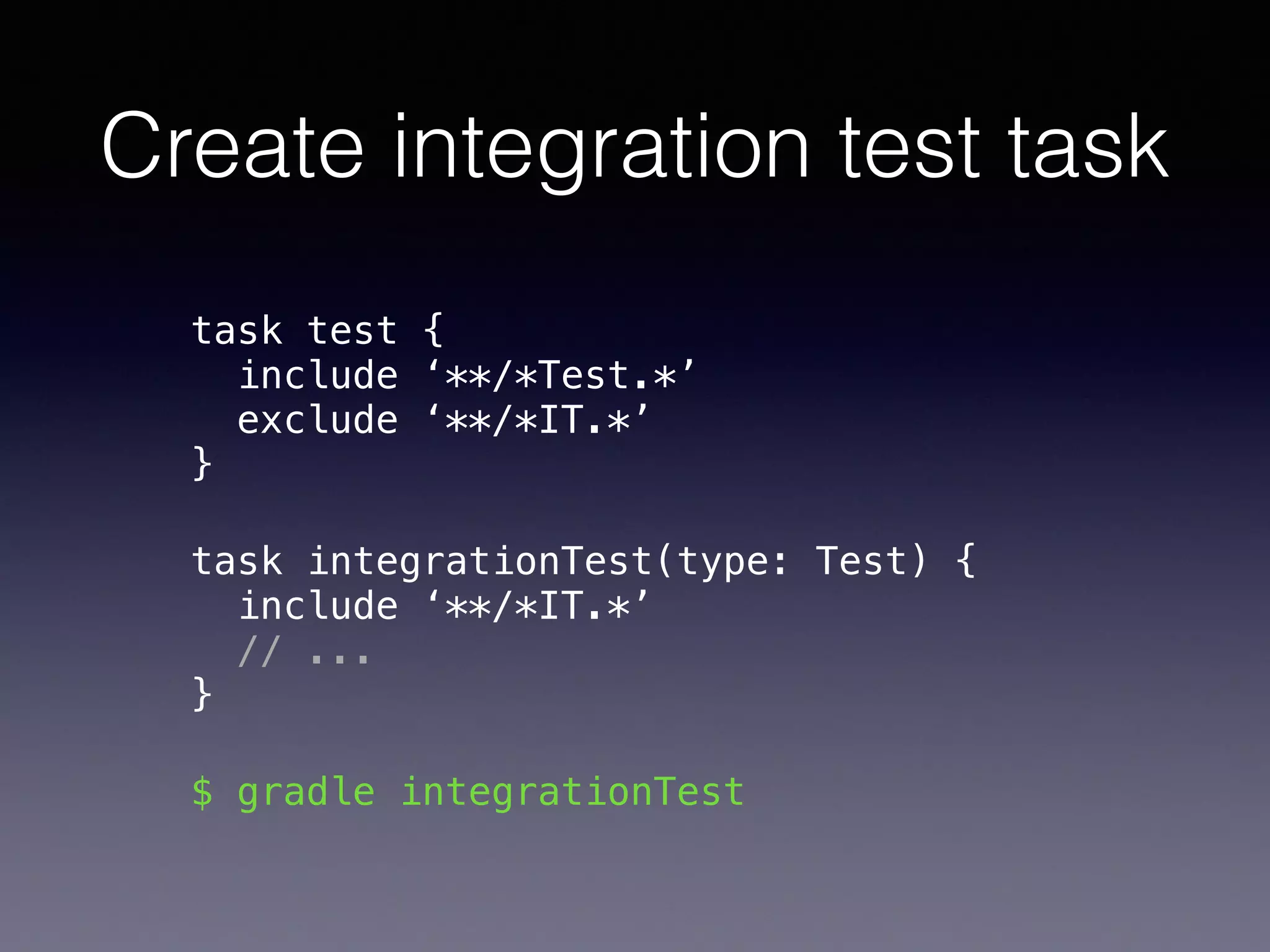 Create integration test task

task test {
  include ‘**/*Test.*’
  exclude ‘**/*IT.*’
}

task integrationTest(type: Test) {
  include ‘**/*IT.*’
  // ...
}

$ gradle integrationTest